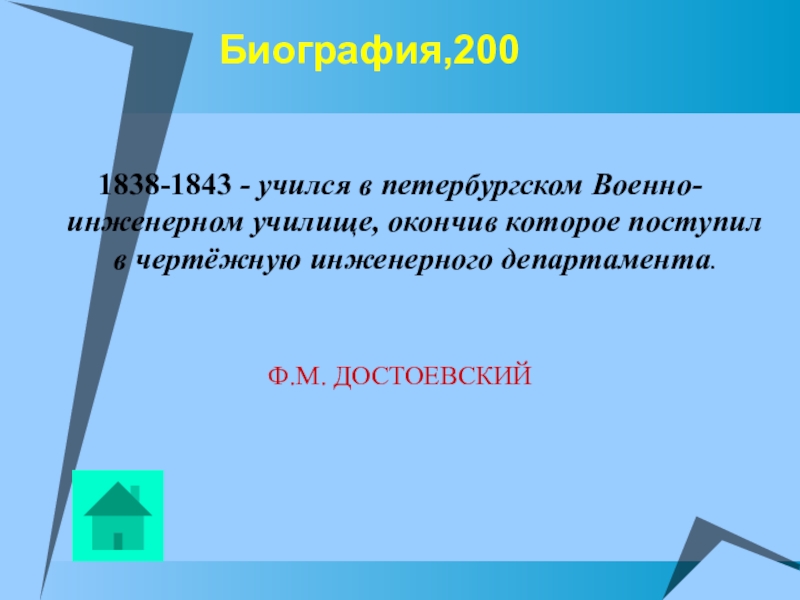 Биография,200

1838-1843 - учился в петербургском Военно-инженерном училище, окончив которое поступил в чертёжную инженерного департамента.

Ф.М. ДОСТОЕВСКИЙ